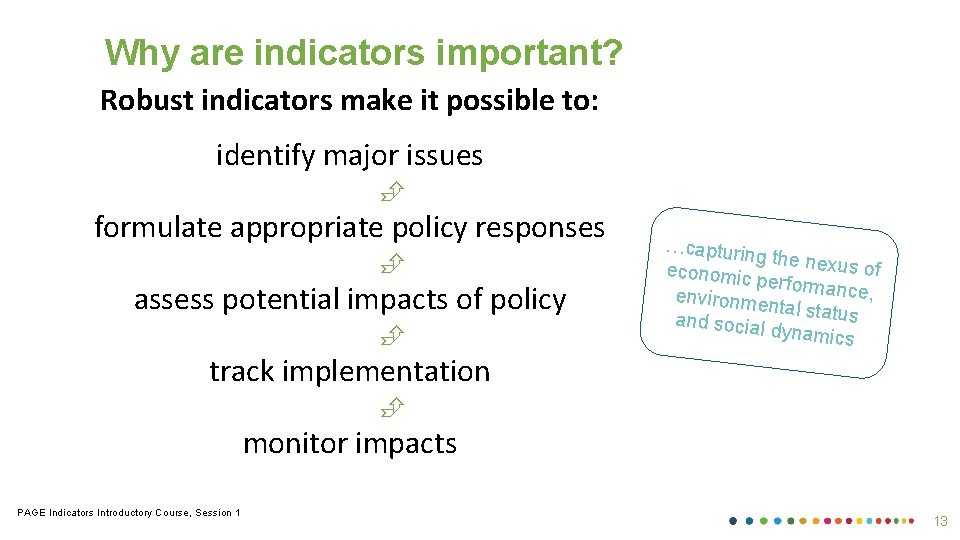 Why are indicators important?

Robust indicators make it possible to:

identify major issues

formulate appropriate policy responses

assess potential impacts of policy

track implementation

monitor impacts

…capturing the nexus of economic performance, environmental status and social dynamics

PAGE Indicators Introductory Course, Session 1

13